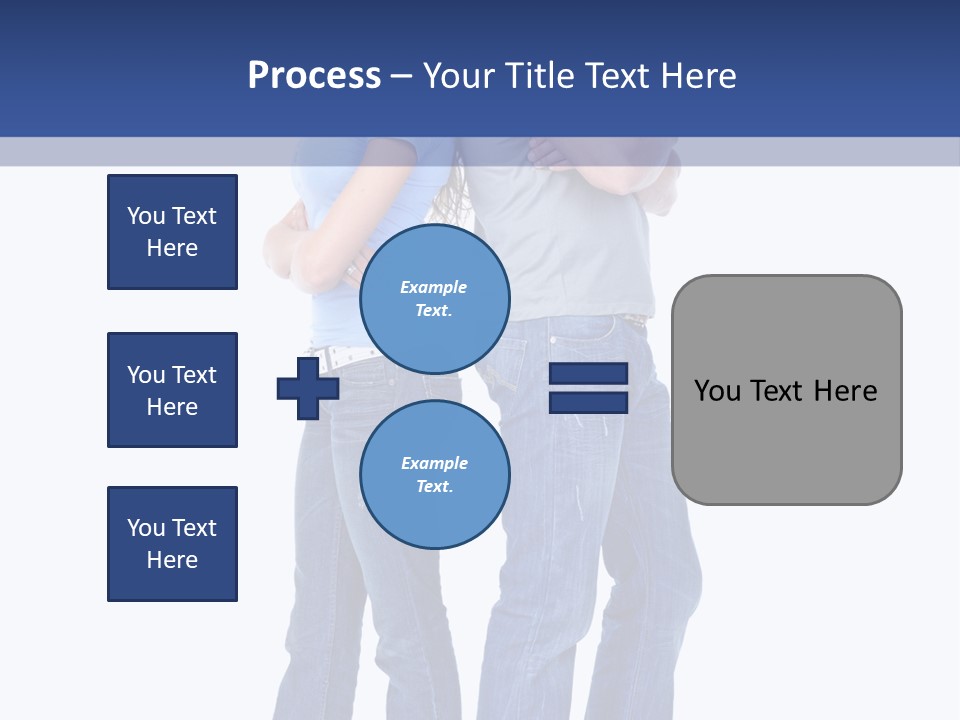 Process – Your Title Text Here

You Text Here

You Text Here

You Text Here

Example Text.

Example Text.

You Text Here